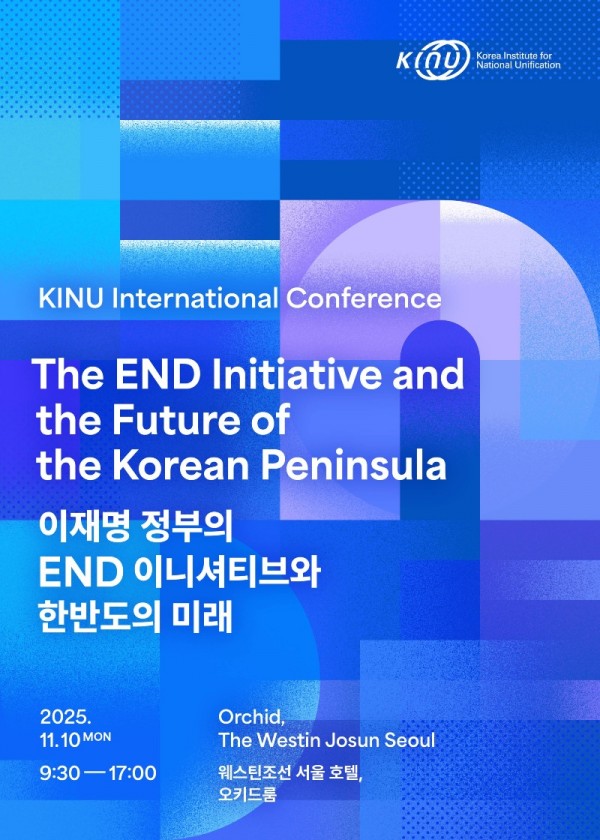 KINU Korea Institute for National Unification

KINU International Conference

The END Initiative and the Future of the Korean Peninsula

이재명 정부의
END 이니셔티브와
한반도의 미래

2025.
11.10 MON

9:30 — 17:00

Orchid,
The Westin Josun Seoul

웨스틴조선 서울 호텔,
오키드룸